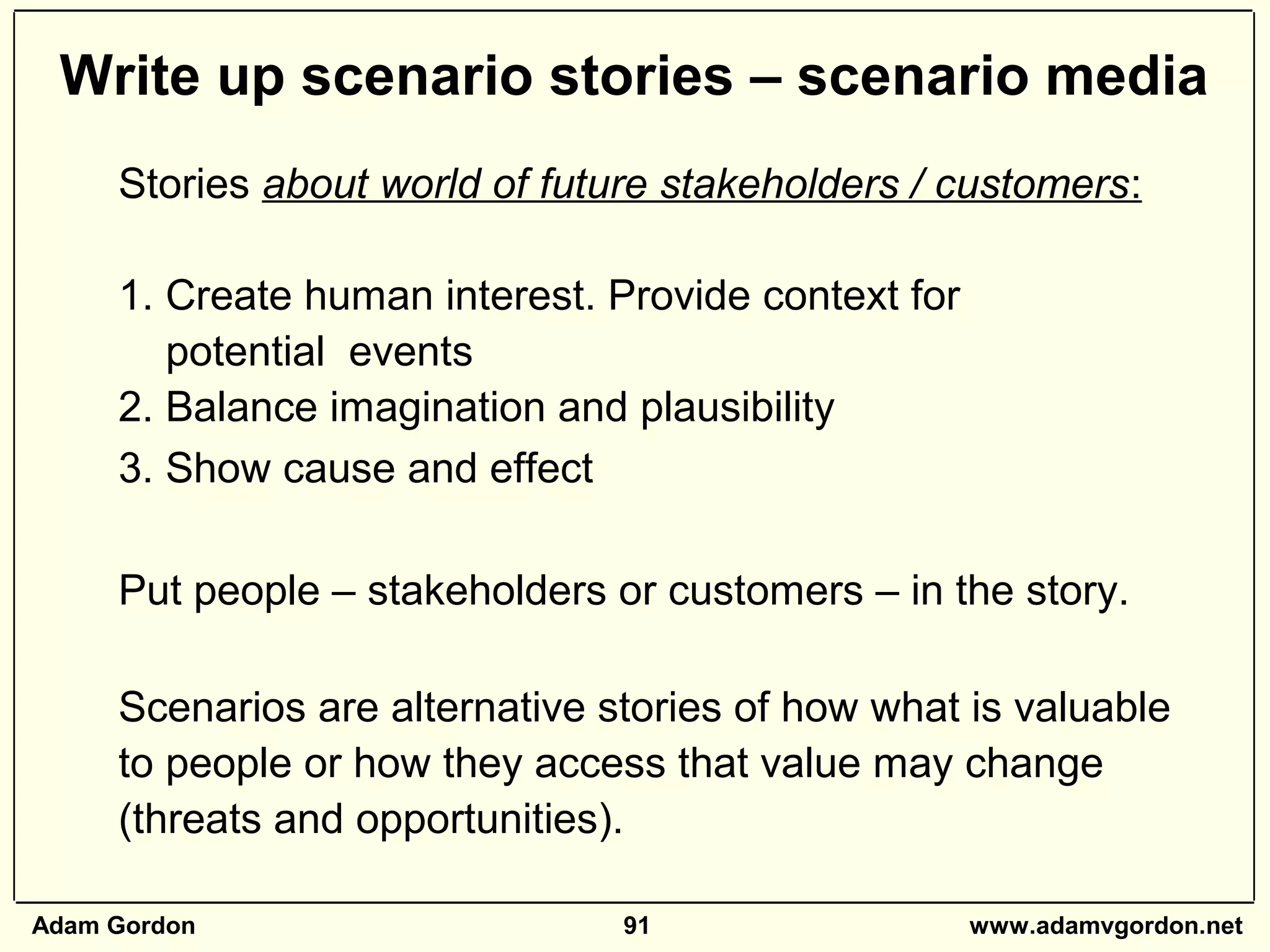 Write up scenario stories – scenario media

Stories about world of future stakeholders / customers:

1. Create human interest. Provide context for potential events
2. Balance imagination and plausibility
3. Show cause and effect

Put people – stakeholders or customers – in the story.

Scenarios are alternative stories of how what is valuable to people or how they access that value may change (threats and opportunities).

Adam Gordon
91
www.adamvgordon.net